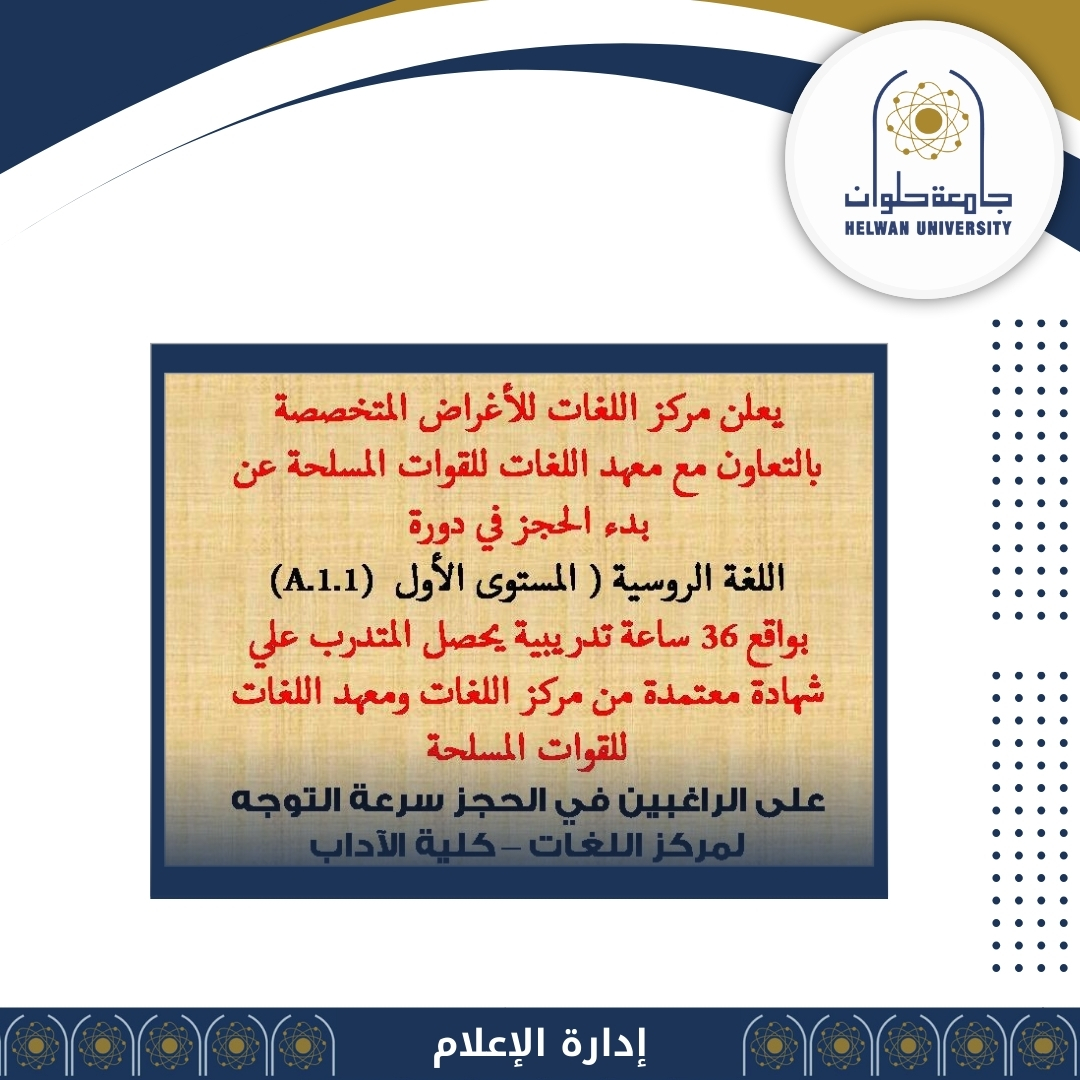 جامعة حلوان
HELWAN UNIVERSITY

يعلن مركز اللغات للأغراض المتخصصة بالتعاون مع معهد اللغات للقوات المسلحة عن بدء الحجز في دورة

اللغة الروسية ( المستوى الأول (A.1.1)

بواقع 36 ساعة تدريبية يحصل المتدرب علي شهادة معتمدة من مركز اللغات ومعهد اللغات للقوات المسلحة

على الراغبين في الحجز سرعة التوجه لمركز اللغات – كلية الآداب

إدارة الإعلام